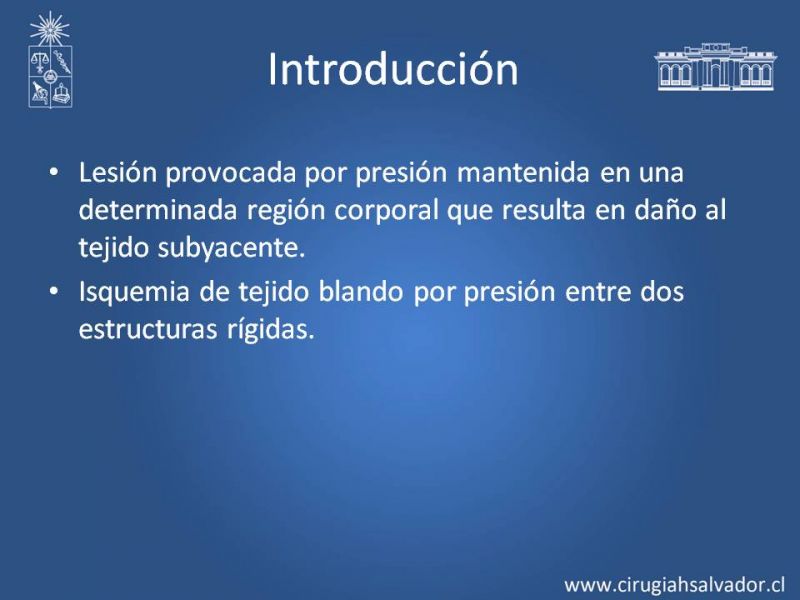 Introducción

• Lesión provocada por presión mantenida en una determinada región corporal que resulta en daño al tejido subyacente.
• Isquemia de tejido blando por presión entre dos estructuras rígidas.

www.cirugiahsalvador.cl